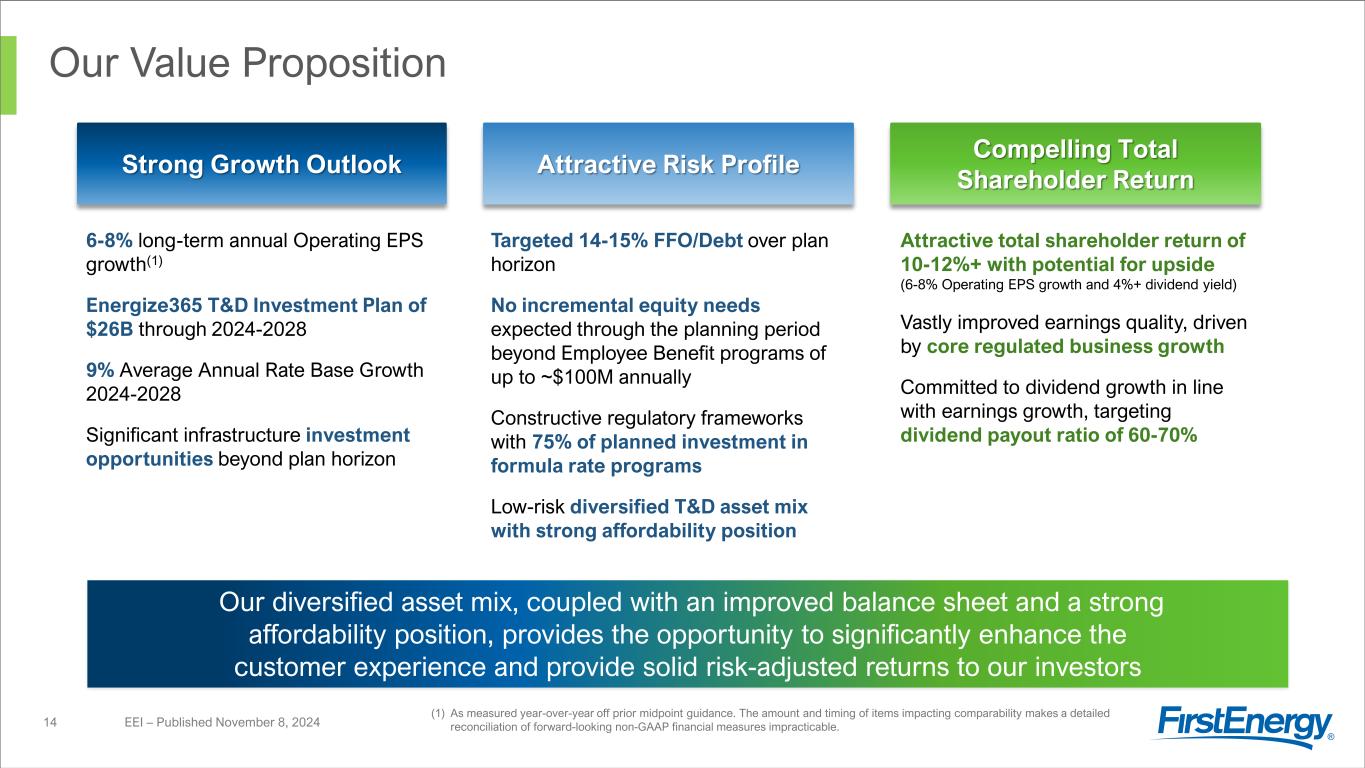 Our Value Proposition

Strong Growth Outlook

6-8% long-term annual Operating EPS growth$^{(1)}$

Energize365 T&D Investment Plan of $26B through 2024-2028

9% Average Annual Rate Base Growth 2024-2028

Significant infrastructure investment opportunities beyond plan horizon

Attractive Risk Profile

Targeted 14-15% FFO/Debt over plan horizon

No incremental equity needs expected through the planning period beyond Employee Benefit programs of up to ~$100M annually

Constructive regulatory frameworks with 75% of planned investment in formula rate programs

Low-risk diversified T&D asset mix with strong affordability position

Compelling Total Shareholder Return

Attractive total shareholder return of 10-12%+ with potential for upside
(6-8% Operating EPS growth and 4%+ dividend yield)

Vastly improved earnings quality, driven by core regulated business growth

Committed to dividend growth in line with earnings growth, targeting dividend payout ratio of 60-70%

Our diversified asset mix, coupled with an improved balance sheet and a strong affordability position, provides the opportunity to significantly enhance the customer experience and provide solid risk-adjusted returns to our investors

14 EEI – Published November 8, 2024

(1) As measured year-over-year off prior midpoint guidance. The amount and timing of items impacting comparability makes a detailed reconciliation of forward-looking non-GAAP financial measures impracticable.

FirstEnergy®